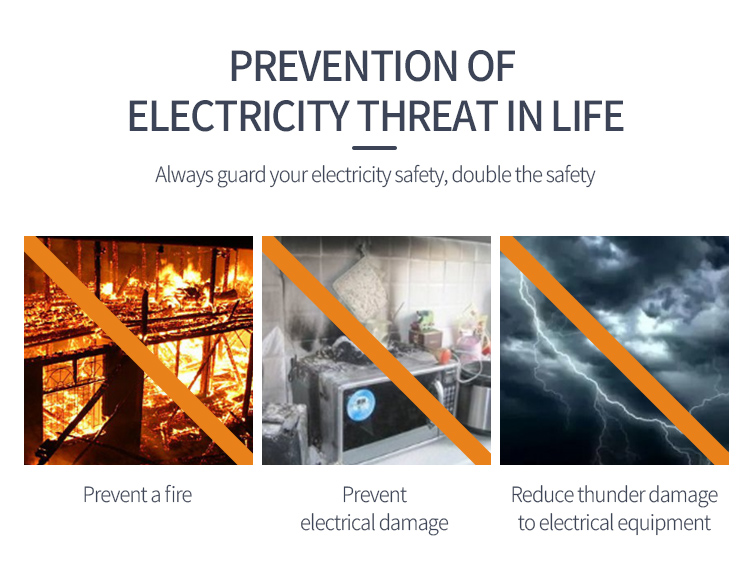 PREVENTION OF ELECTRICITY THREAT IN LIFE

Always guard your electricity safety, double the safety

Prevent a fire

Prevent electrical damage

Reduce thunder damage to electrical equipment